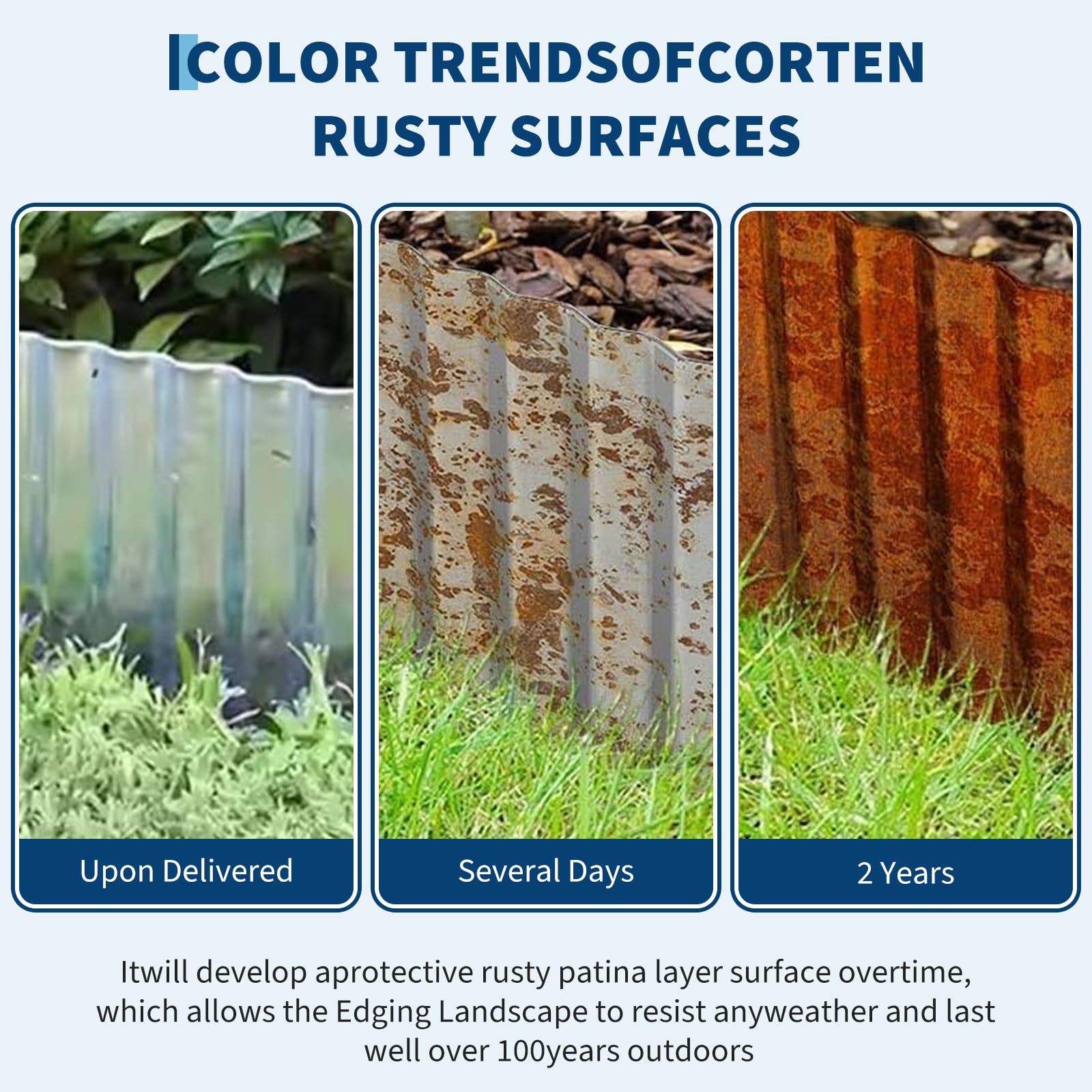 COLOR TRENDSOFCORTEN RUSTY SURFACES

Upon Delivered

Several Days

2 Years

Itwill develop aprotective rusty patina layer surface overtime, which allows the Edging Landscape to resist anyweather and last well over 100years outdoors